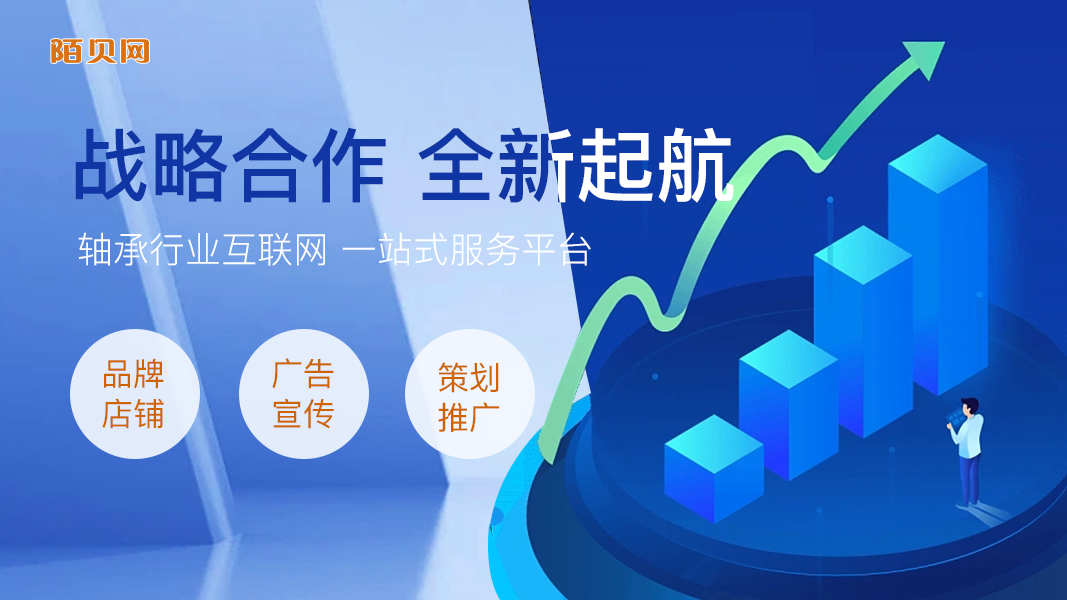 陌贝网

战略合作 全新起航

轴承行业互联网 一站式服务平台

品牌店铺

广告宣传

策划推广